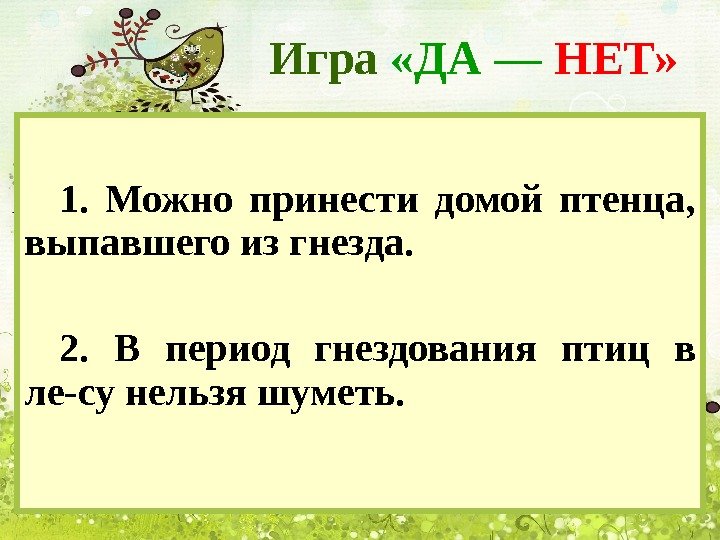 Игра «ДА — НЕТ»

1. Можно принести домой птенца, выпавшего из гнезда.

2. В период гнездования птиц в ле-су нельзя шуметь.